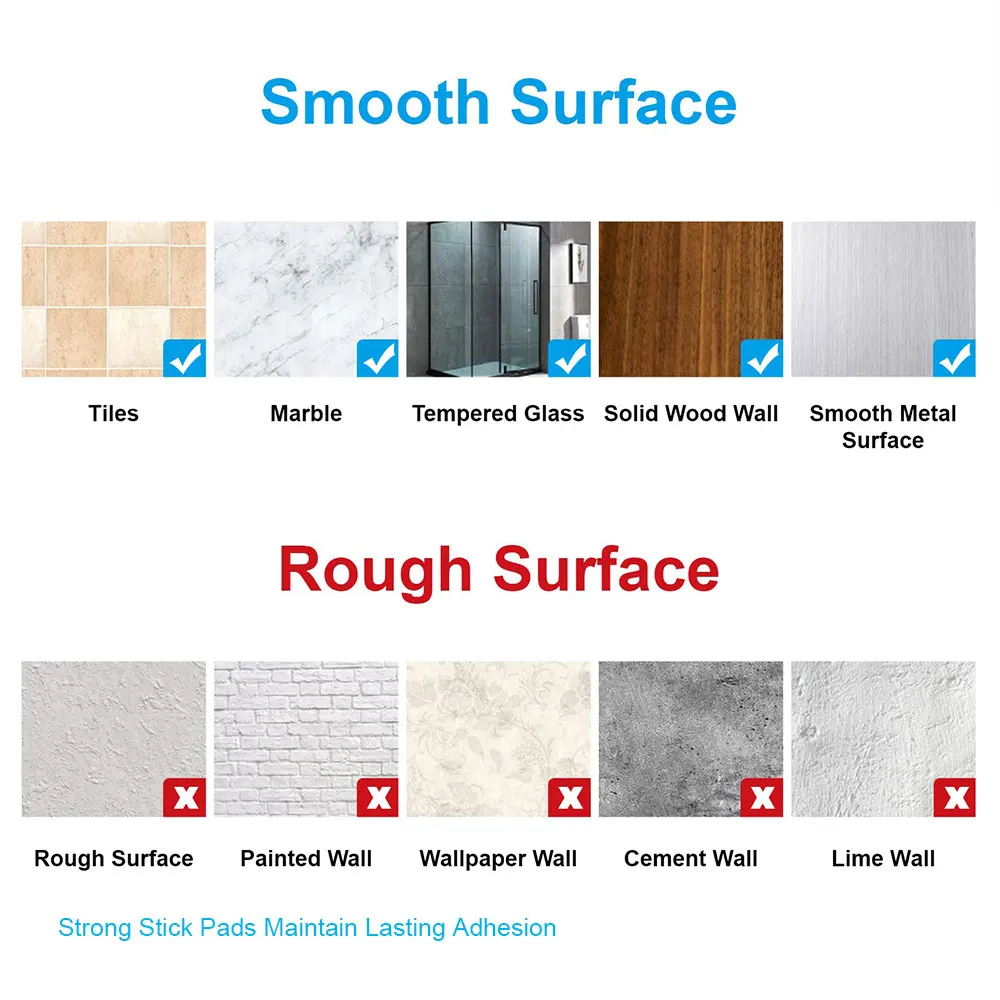 Smooth Surface

Tiles

Marble

Tempered Glass

Solid Wood Wall

Smooth Metal Surface

Rough Surface

Rough Surface

Painted Wall

Wallpaper Wall

Cement Wall

Lime Wall

Strong Stick Pads Maintain Lasting Adhesion